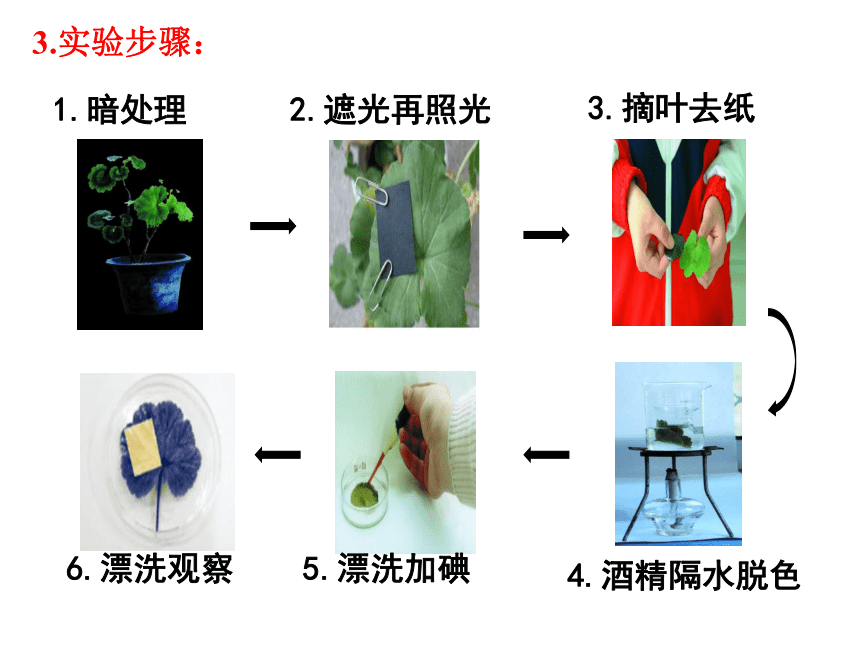 3.实验步骤：

1. 暗处理

2. 遮光再照光

3. 摘叶去纸

4. 酒精隔水脱色

5. 漂洗加碘

6. 漂洗观察